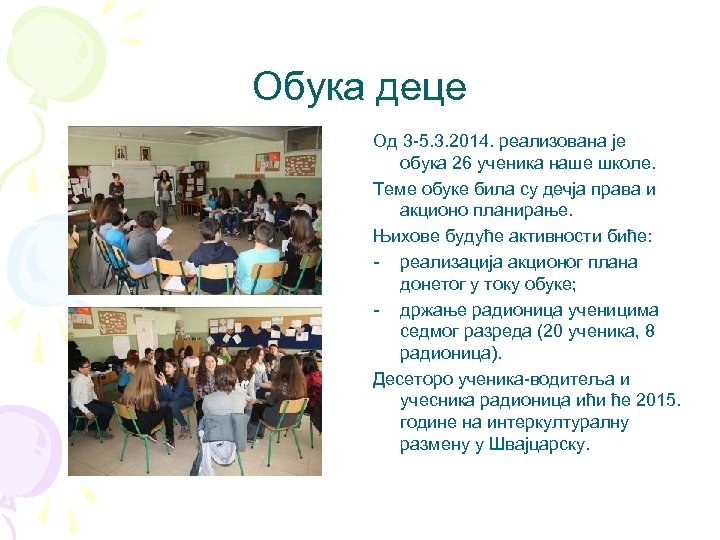 Обука деце

Од 3-5.3.2014. реализована је обука 26 ученика наше школе.

Теме обуке била су дечја права и акционо планирање.

Њихове будуће активности биће:

- реализација акционог плана донетог у току обуке;
- држање радионица ученицима седмог разреда (20 ученика, 8 радионица).

Десеторо ученика-водитеља и учесника радионица ићи ће 2015. године на интеркултуралну размену у Швајцарску.